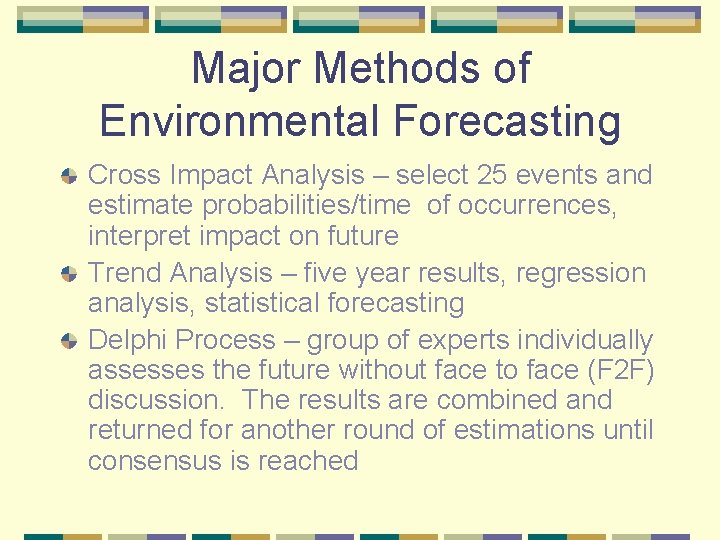 Major Methods of Environmental Forecasting

Cross Impact Analysis – select 25 events and estimate probabilities/time of occurrences, interpret impact on future

Trend Analysis – five year results, regression analysis, statistical forecasting

Delphi Process – group of experts individually assesses the future without face to face (F2F) discussion. The results are combined and returned for another round of estimations until consensus is reached